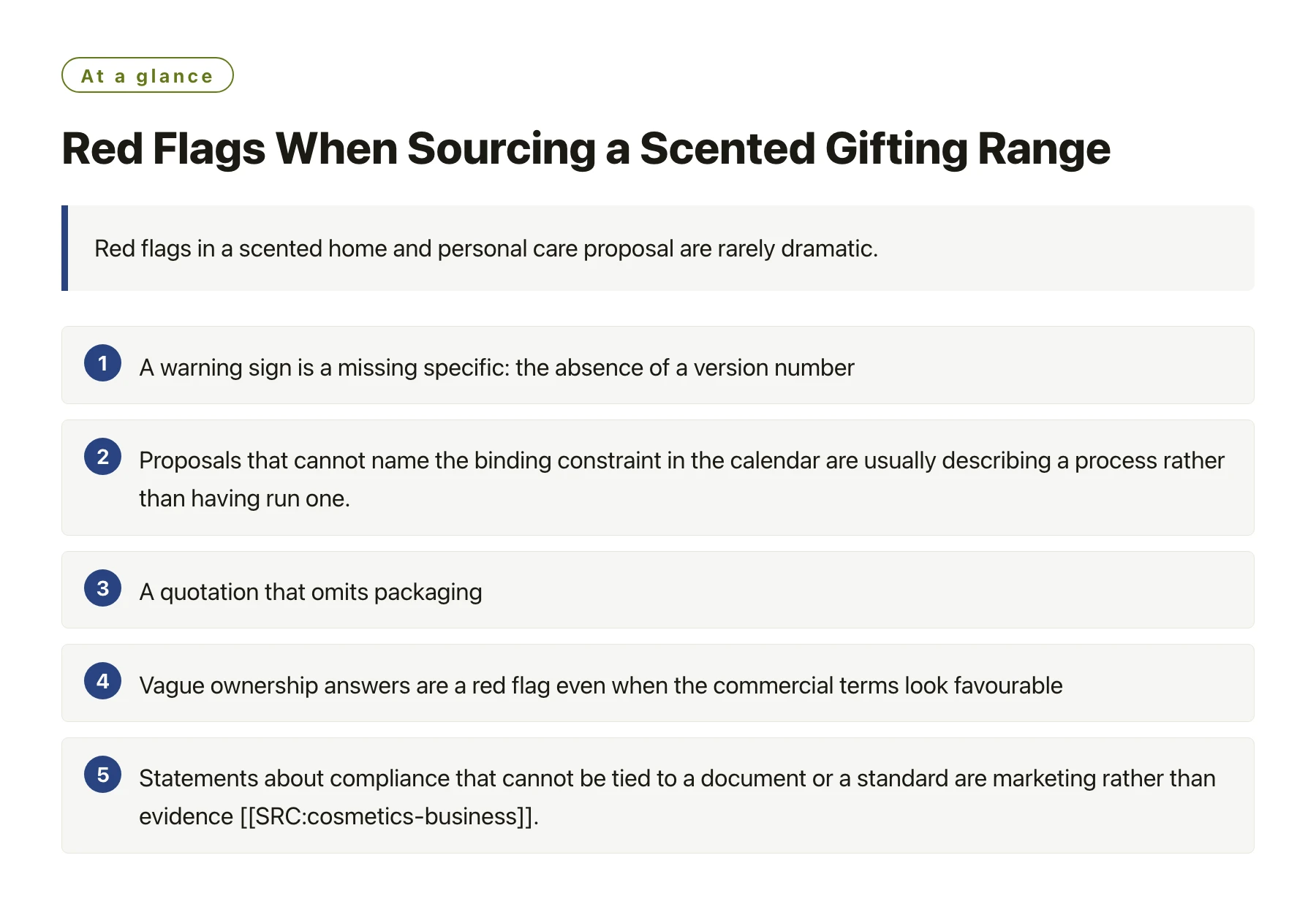 At a glance

Red Flags When Sourcing a Scented Gifting Range

Red flags in a scented home and personal care proposal are rarely dramatic.

1 A warning sign is a missing specific: the absence of a version number

2 Proposals that cannot name the binding constraint in the calendar are usually describing a process rather than having run one.

3 A quotation that omits packaging

4 Vague ownership answers are a red flag even when the commercial terms look favourable

5 Statements about compliance that cannot be tied to a document or a standard are marketing rather than evidence [[SRC:cosmetics-business]].